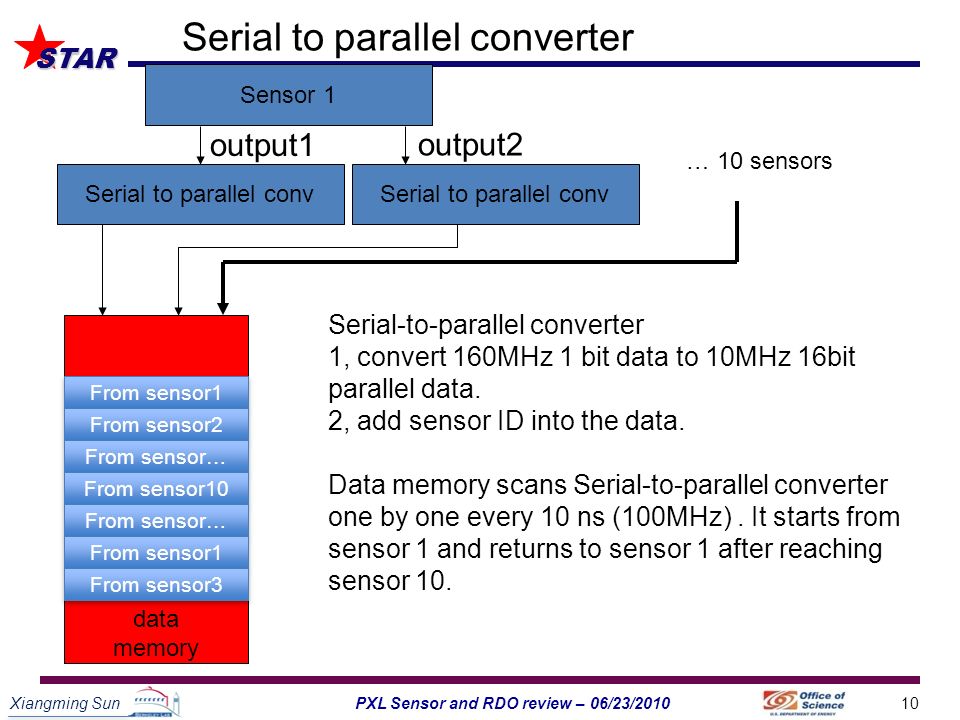 STAR

Serial to parallel converter

Sensor 1

output1

output2

… 10 sensors

Serial to parallel conv

Serial to parallel conv

From sensor1
From sensor2
From sensor…
From sensor10
From sensor…
From sensor1
From sensor3
data memory

Serial-to-parallel converter
1, convert 160MHz 1 bit data to 10MHz 16bit parallel data.
2, add sensor ID into the data.

Data memory scans Serial-to-parallel converter one by one every 10 ns (100MHz) . It starts from sensor 1 and returns to sensor 1 after reaching sensor 10.

Xiangming Sun

PXL Sensor and RDO review – 06/23/2010

Office of Science
U.S. DEPARTMENT OF ENERGY

10